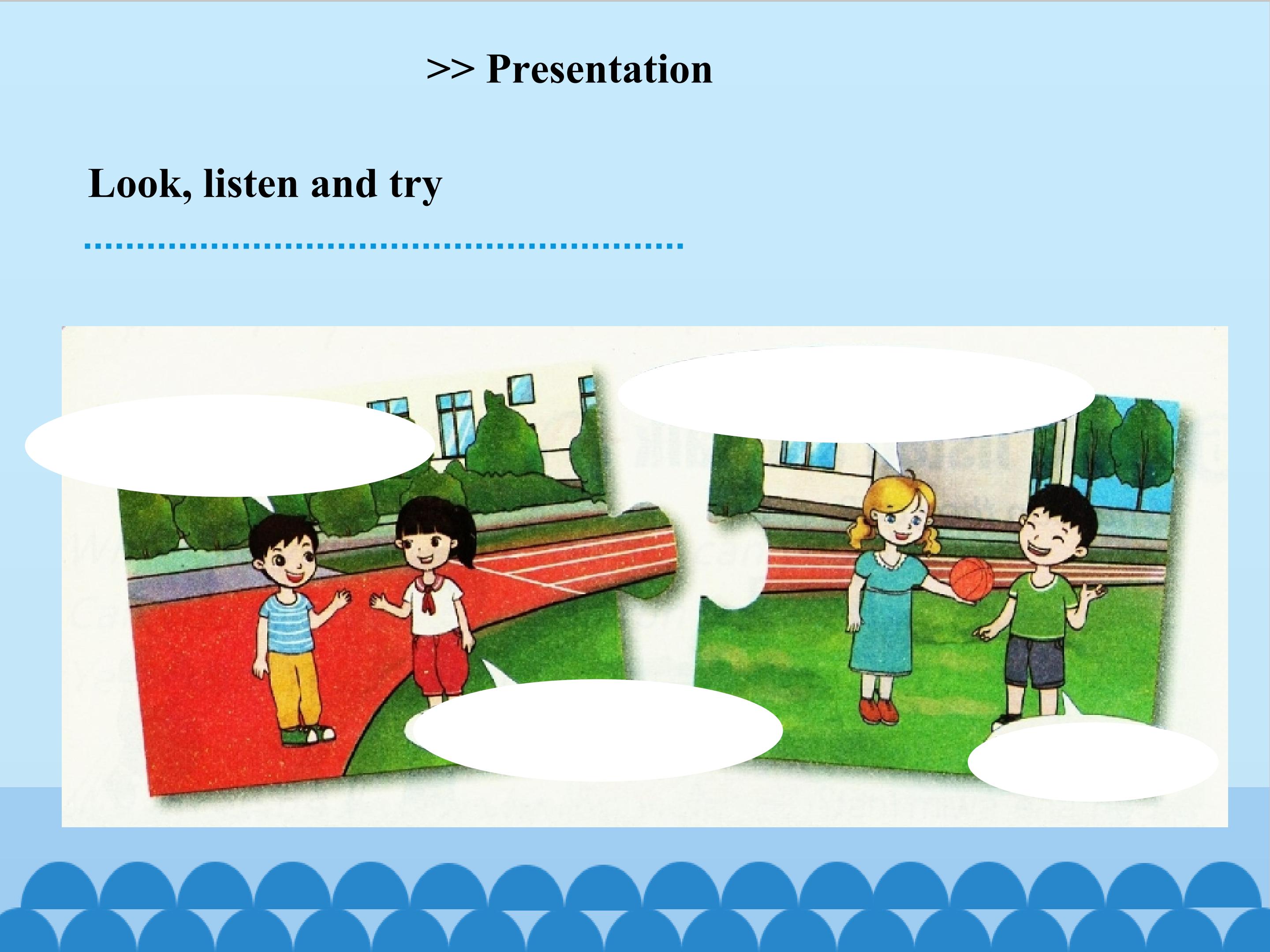 >> Presentation

Look, listen and try